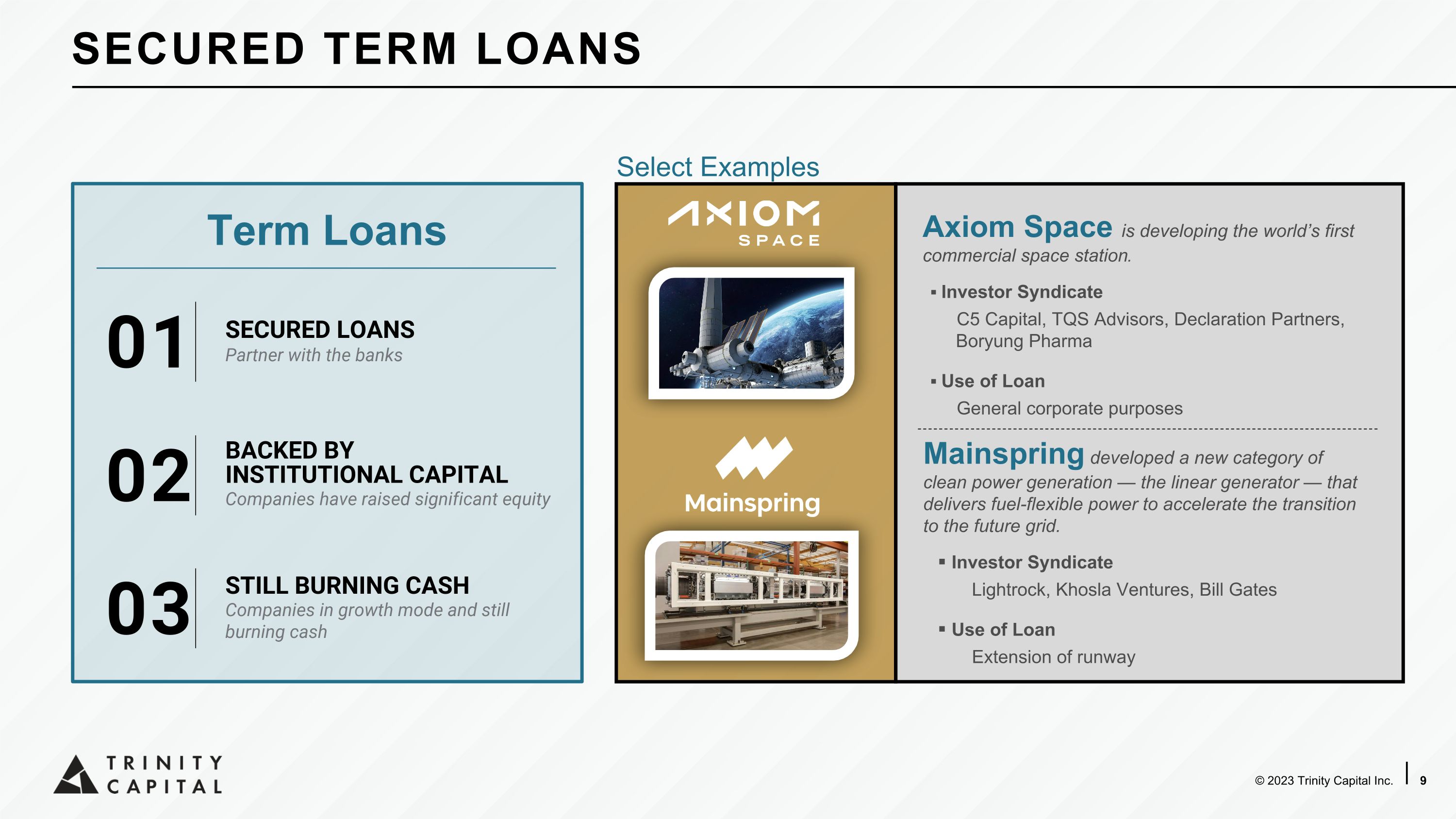 SECURED TERM LOANS

Term Loans

01 SECURED LOANS
Partner with the banks

02 BACKED BY INSTITUTIONAL CAPITAL
Companies have raised significant equity

03 STILL BURNING CASH
Companies in growth mode and still burning cash

Select Examples

AXIOM SPACE

Mainspring

Axiom Space is developing the world's first commercial space station.

▪ Investor Syndicate
C5 Capital, TQS Advisors, Declaration Partners, Boryung Pharma

▪ Use of Loan
General corporate purposes

Mainspring developed a new category of clean power generation — the linear generator — that delivers fuel-flexible power to accelerate the transition to the future grid.

▪ Investor Syndicate
Lightrock, Khosla Ventures, Bill Gates

▪ Use of Loan
Extension of runway

TRINITY CAPITAL

© 2023 Trinity Capital Inc. 9